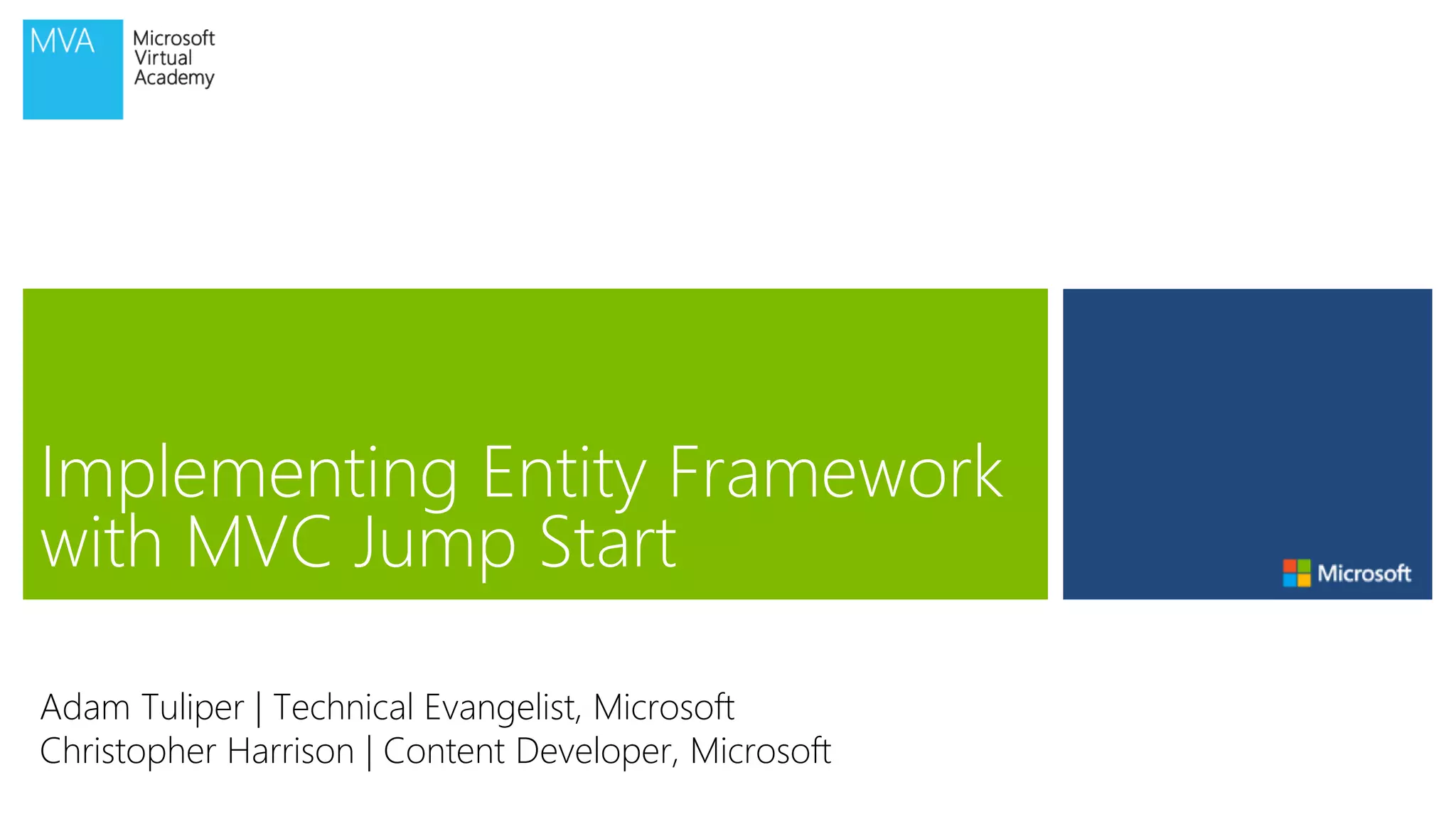 MVA
Microsoft
Virtual
Academy

Implementing Entity Framework with MVC Jump Start

Microsoft

Adam Tuliper | Technical Evangelist, Microsoft
Christopher Harrison | Content Developer, Microsoft